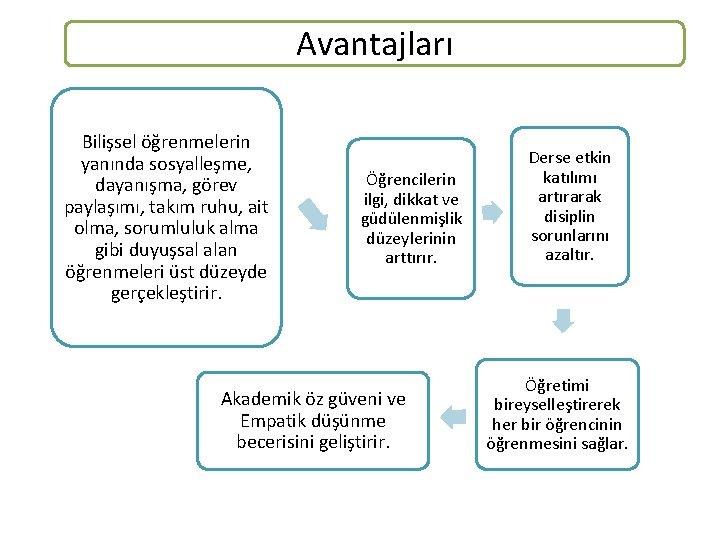 Avantajları

Bilişsel öğrenmelerin yanında sosyalleşme, dayanışma, görev paylaşımı, takım ruhu, ait olma, sorumluluk alma gibi duyuşsal alan öğrenmeleri üst düzeyde gerçekleştirir.

Öğrencilerin ilgi, dikkat ve güdülenmişlik düzeylerinin arttırır.

Derse etkin katılımı artırarak disiplin sorunlarını azaltır.

Öğretimi bireyselleştirerek her bir öğrencinin öğrenmesini sağlar.

Akademik öz güveni ve Empatik düşünme becerisini geliştirir.